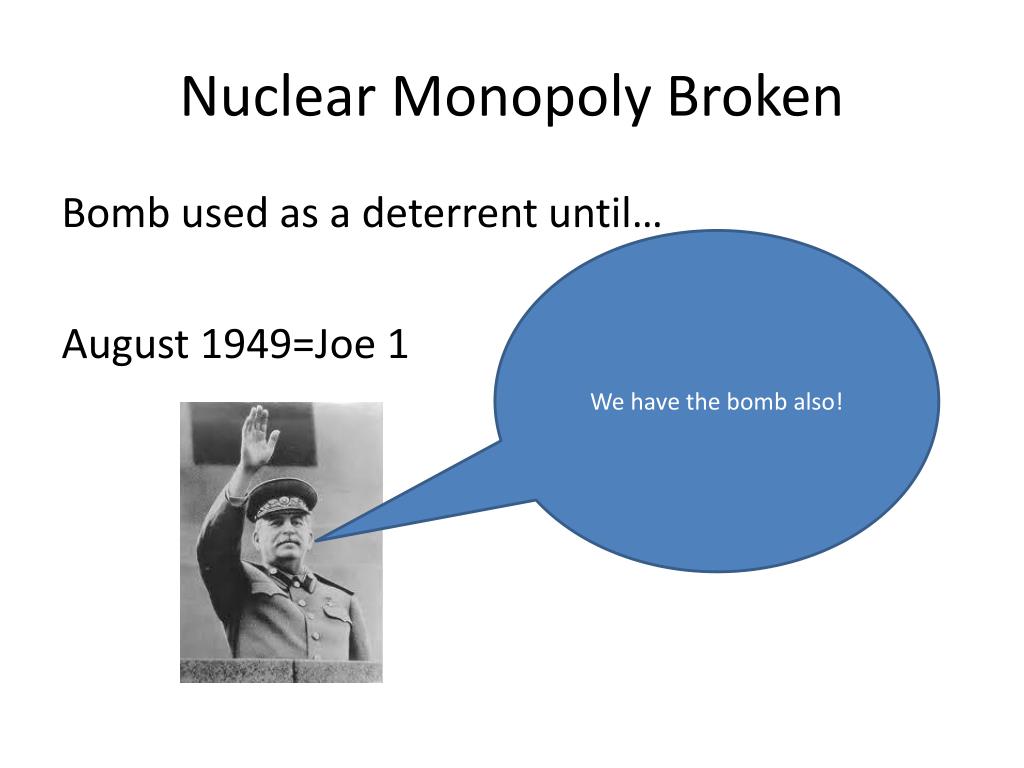 Nuclear Monopoly Broken

Bomb used as a deterrent until…

August 1949=Joe 1

We have the bomb also!